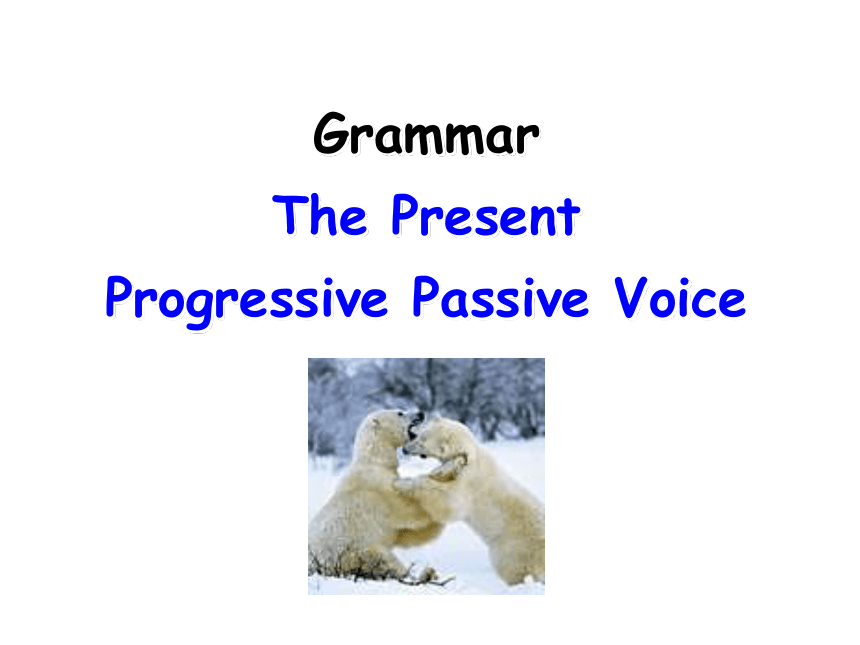 Grammar

The Present
Progressive Passive Voice